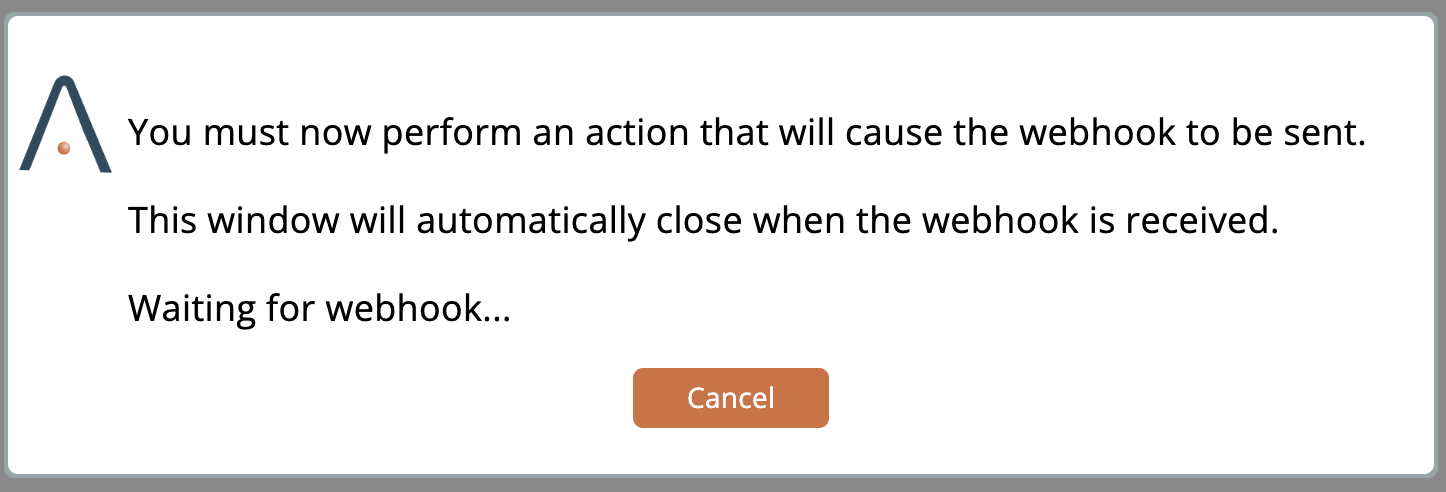 You must now perform an action that will cause the webhook to be sent.

This window will automatically close when the webhook is received.

Waiting for webhook...

Cancel